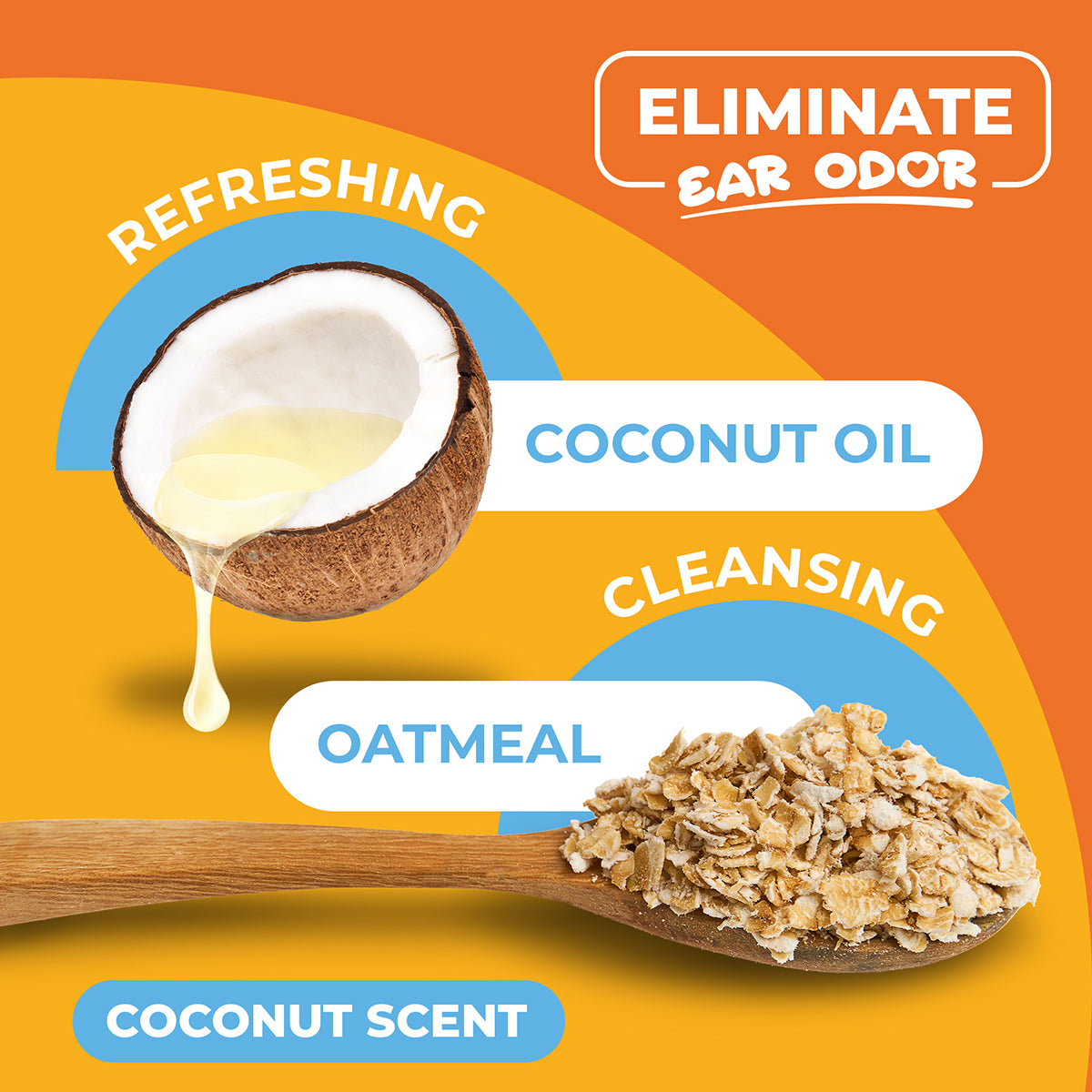 ELIMINATE
EAR ODOR

REFRESHING

COCONUT OIL

CLEANSING

OATMEAL

COCONUT SCENT